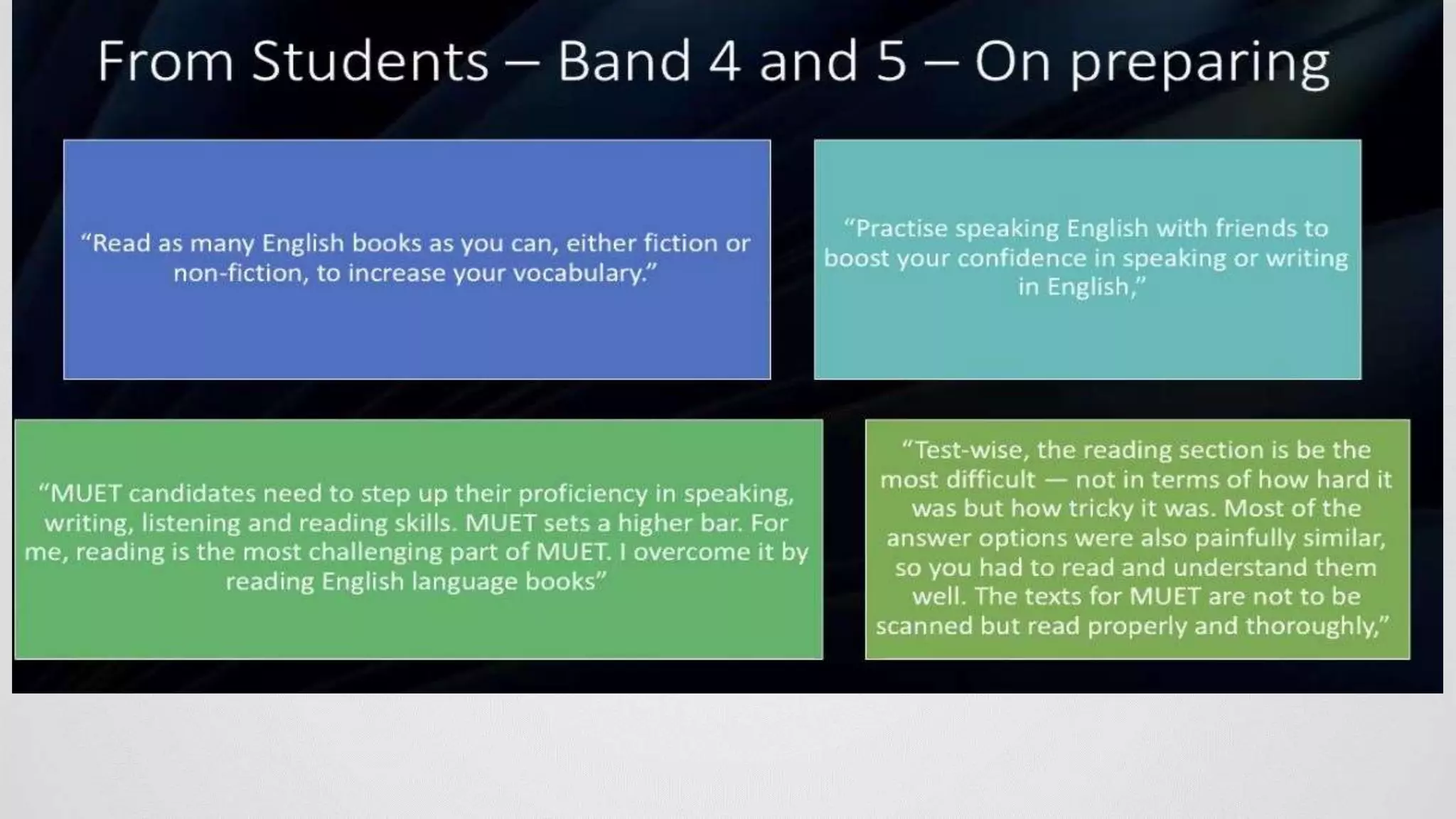 From Students – Band 4 and 5 – On preparing

“Read as many English books as you can, either fiction or non-fiction, to increase your vocabulary.”

“Practise speaking English with friends to boost your confidence in speaking or writing in English,”

“MUET candidates need to step up their proficiency in speaking, writing, listening and reading skills. MUET sets a higher bar. For me, reading is the most challenging part of MUET. I overcome it by reading English language books”

“Test-wise, the reading section is be the most difficult — not in terms of how hard it was but how tricky it was. Most of the answer options were also painfully similar, so you had to read and understand them well. The texts for MUET are not to be scanned but read properly and thoroughly,”